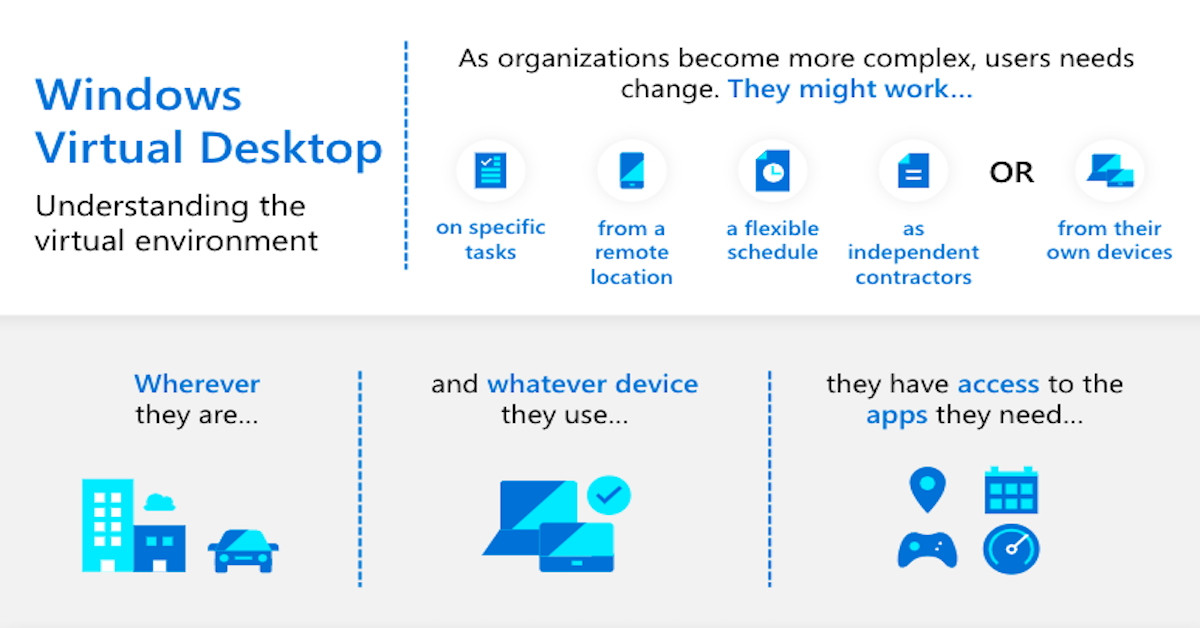 Windows Virtual Desktop

Understanding the virtual environment

As organizations become more complex, users needs change. They might work...

on specific tasks

from a remote location

a flexible schedule

as independent contractors

OR

from their own devices

Wherever they are...

and whatever device they use...

they have access to the apps they need...